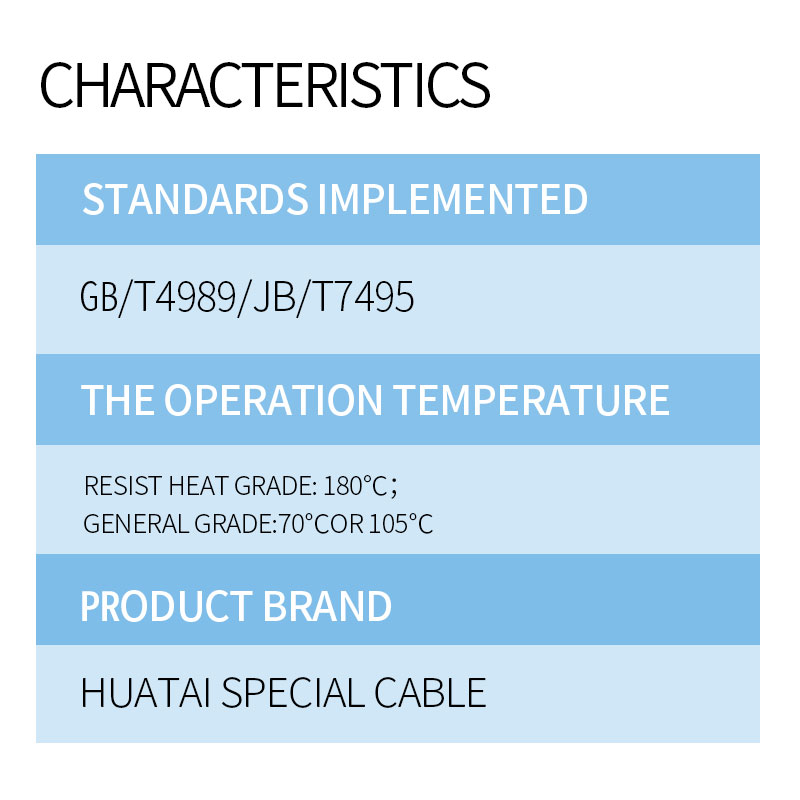 CHARACTERISTICS

STANDARDS IMPLEMENTED

GB/T4989/JB/T7495

THE OPERATION TEMPERATURE

RESIST HEAT GRADE: 180°C；
GENERAL GRADE:70°COR 105°C

PRODUCT BRAND

HUATAI SPECIAL CABLE